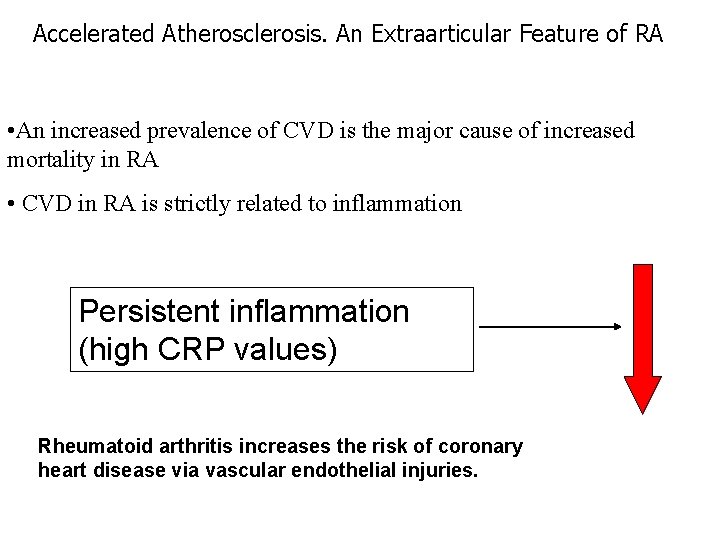 Accelerated Atherosclerosis. An Extraarticular Feature of RA

•An increased prevalence of CVD is the major cause of increased mortality in RA

• CVD in RA is strictly related to inflammation

Persistent inflammation (high CRP values)

Rheumatoid arthritis increases the risk of coronary heart disease via vascular endothelial injuries.